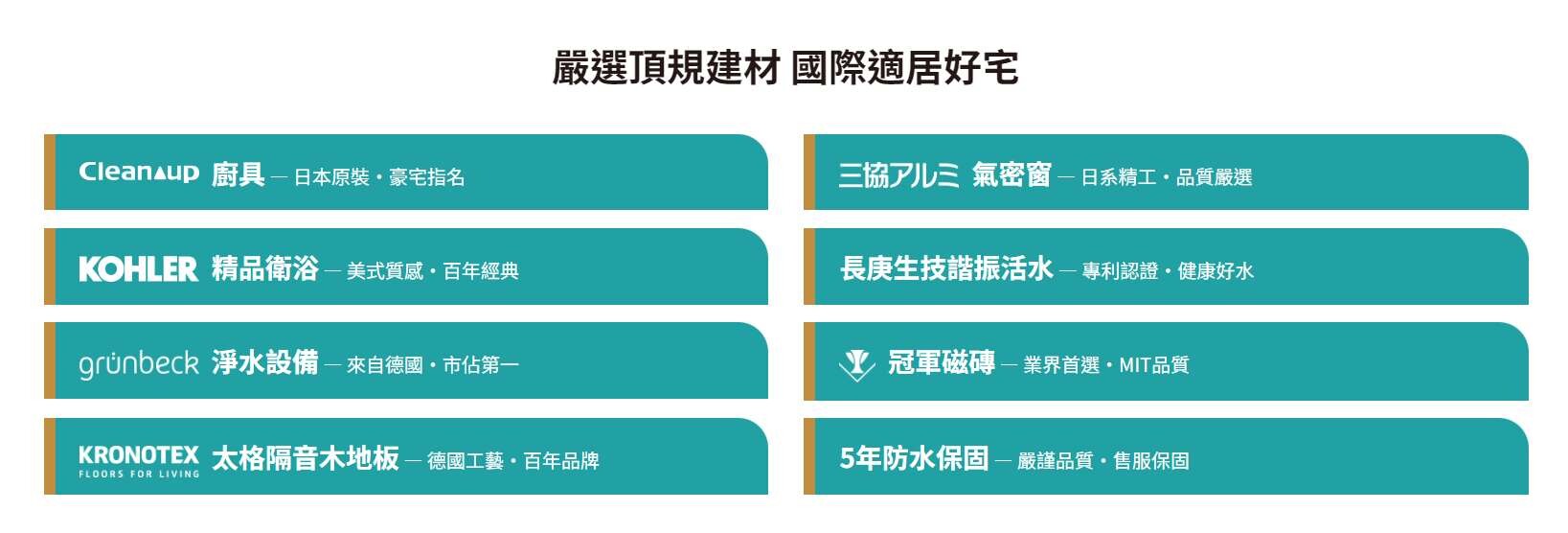 嚴選頂規建材 國際適居好宅

Cleanup 廚具 — 日本原裝・豪宅指名

KOHLER 精品衛浴 — 美式質感・百年經典

grünbeck 淨水設備 — 來自德國・市佔第一

KRONOTEX FLOORS FOR LIVING 太格隔音木地板 — 德國工藝・百年品牌

三協アルミ 氣密窗 — 日系精工・品質嚴選

長庚生技諧振活水 — 專利認證・健康好水

冠軍磁磚 — 業界首選・MIT品質

5年防水保固 — 嚴謹品質・售服保固